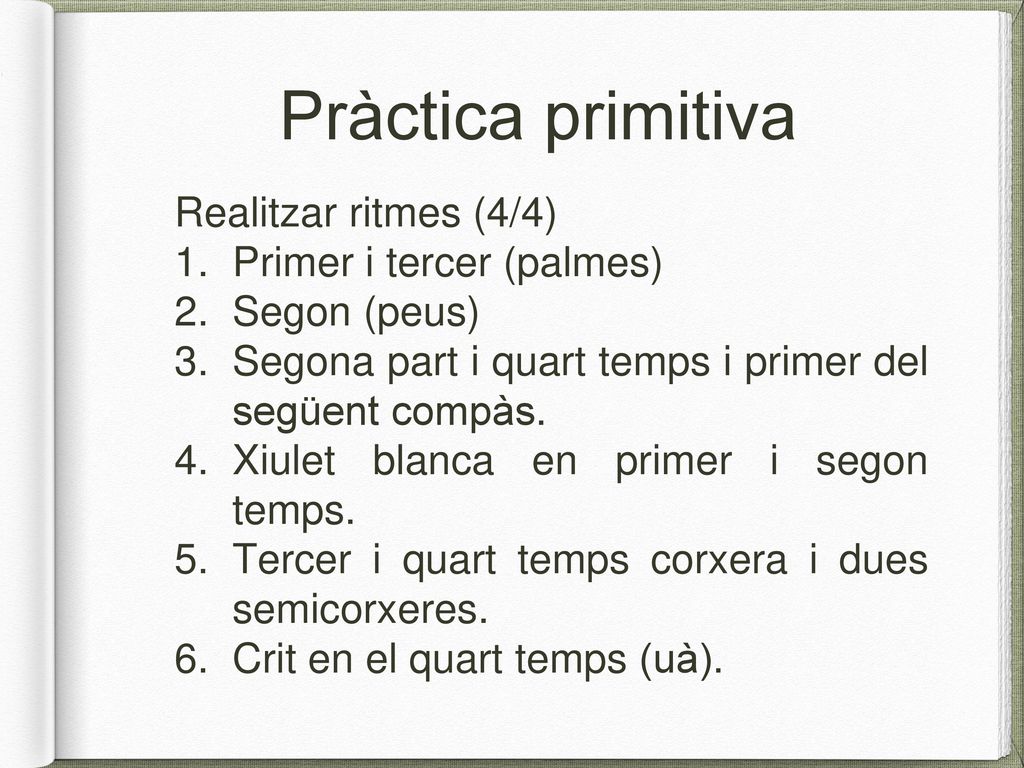 Pràctica primitiva

Realitzar ritmes (4/4)
1. Primer i tercer (palmes)
2. Segon (peus)
3. Segona part i quart temps i primer del següent compàs.
4. Xiulet blanca en primer i segon temps.
5. Tercer i quart temps corxera i dues semicorxeres.
6. Crit en el quart temps (uà).